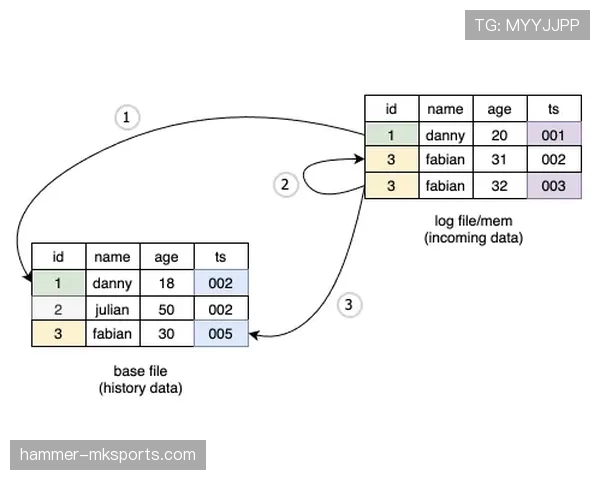 TG: MYYJJPP

1

| id | name | age | ts |
|---|---|---|---|
| 1 | danny | 20 | 001 |
| 3 | fabian | 31 | 002 |
| 3 | fabian | 32 | 003 |

2

log file/mem
(incoming data)

| id | name | age | ts |
|---|---|---|---|
| 1 | danny | 18 | 002 |
| 2 | julian | 50 | 002 |
| 3 | fabian | 30 | 005 |

3

base file
(history data)

hammer-mksports.com